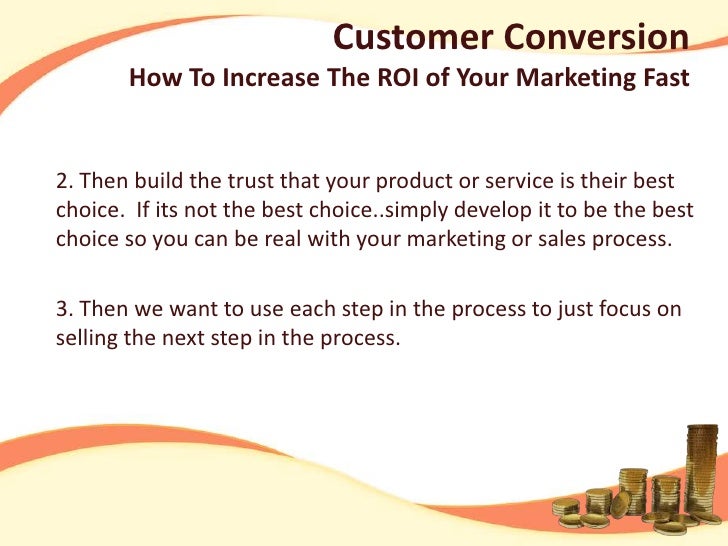 Customer Conversion
How To Increase The ROI of Your Marketing Fast

2. Then build the trust that your product or service is their best choice. If its not the best choice..simply develop it to be the best choice so you can be real with your marketing or sales process.

3. Then we want to use each step in the process to just focus on selling the next step in the process.